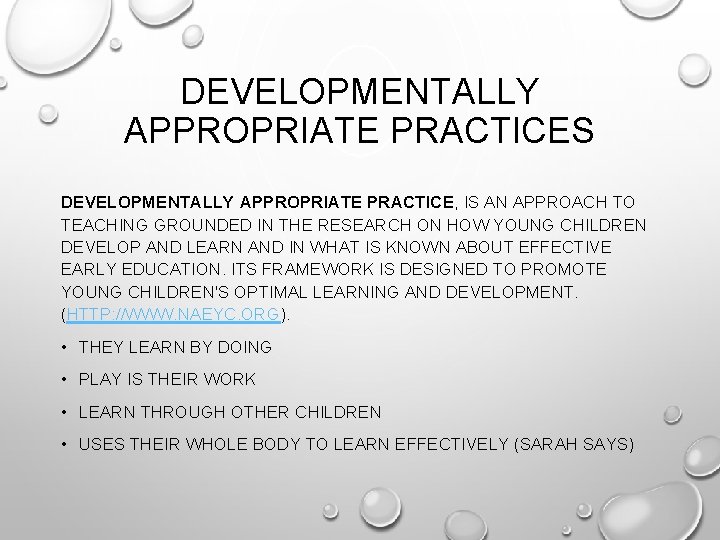 DEVELOPMENTALLY APPROPRIATE PRACTICES

DEVELOPMENTALLY APPROPRIATE PRACTICE, IS AN APPROACH TO TEACHING GROUNDED IN THE RESEARCH ON HOW YOUNG CHILDREN DEVELOP AND LEARN AND IN WHAT IS KNOWN ABOUT EFFECTIVE EARLY EDUCATION. ITS FRAMEWORK IS DESIGNED TO PROMOTE YOUNG CHILDREN'S OPTIMAL LEARNING AND DEVELOPMENT. (HTTP://WWW.NAEYC.ORG).

• THEY LEARN BY DOING
• PLAY IS THEIR WORK
• LEARN THROUGH OTHER CHILDREN
• USES THEIR WHOLE BODY TO LEARN EFFECTIVELY (SARAH SAYS)